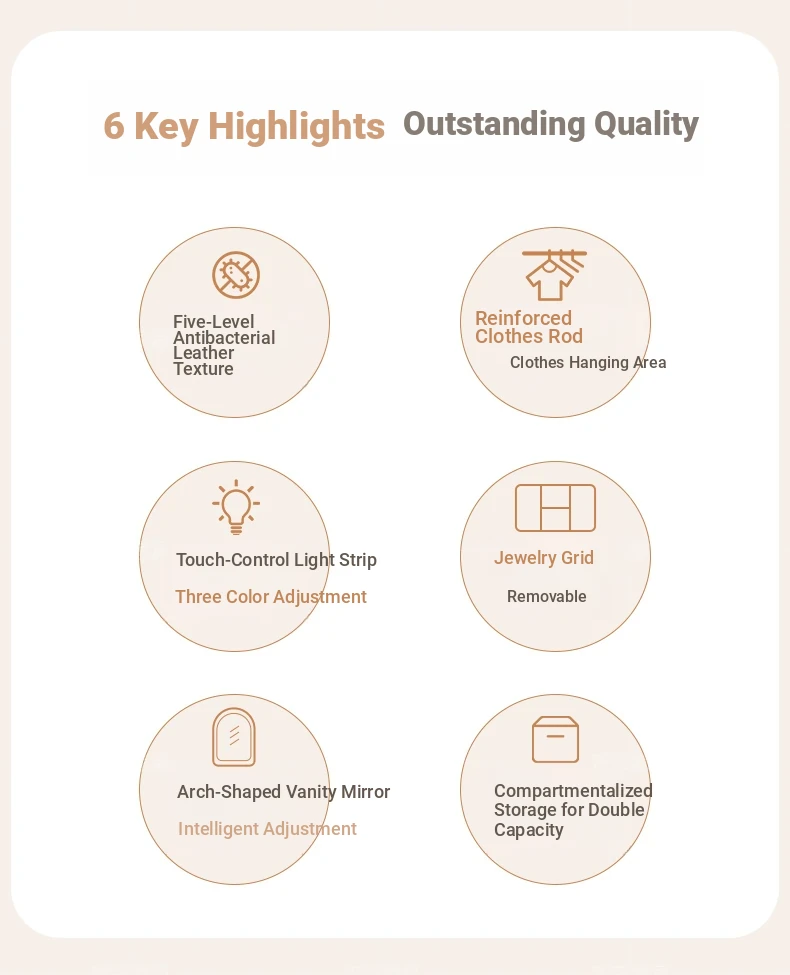 6 Key Highlights Outstanding Quality

Five-Level Antibacterial Leather Texture

Reinforced Clothes Rod

Clothes Hanging Area

Touch-Control Light Strip

Three Color Adjustment

Jewelry Grid

Removable

Arch-Shaped Vanity Mirror

Intelligent Adjustment

Compartmentalized Storage for Double Capacity